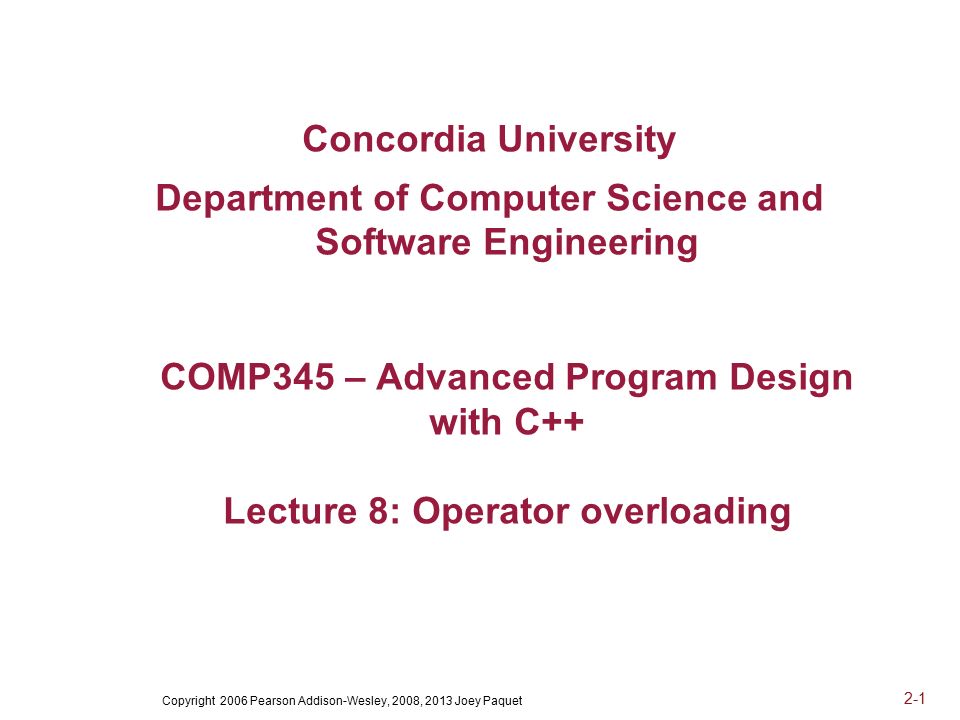 Concordia University

Department of Computer Science and Software Engineering

COMP345 – Advanced Program Design with C++

Lecture 8: Operator overloading

Copyright 2006 Pearson Addison-Wesley, 2008, 2013 Joey Paquet

2-1